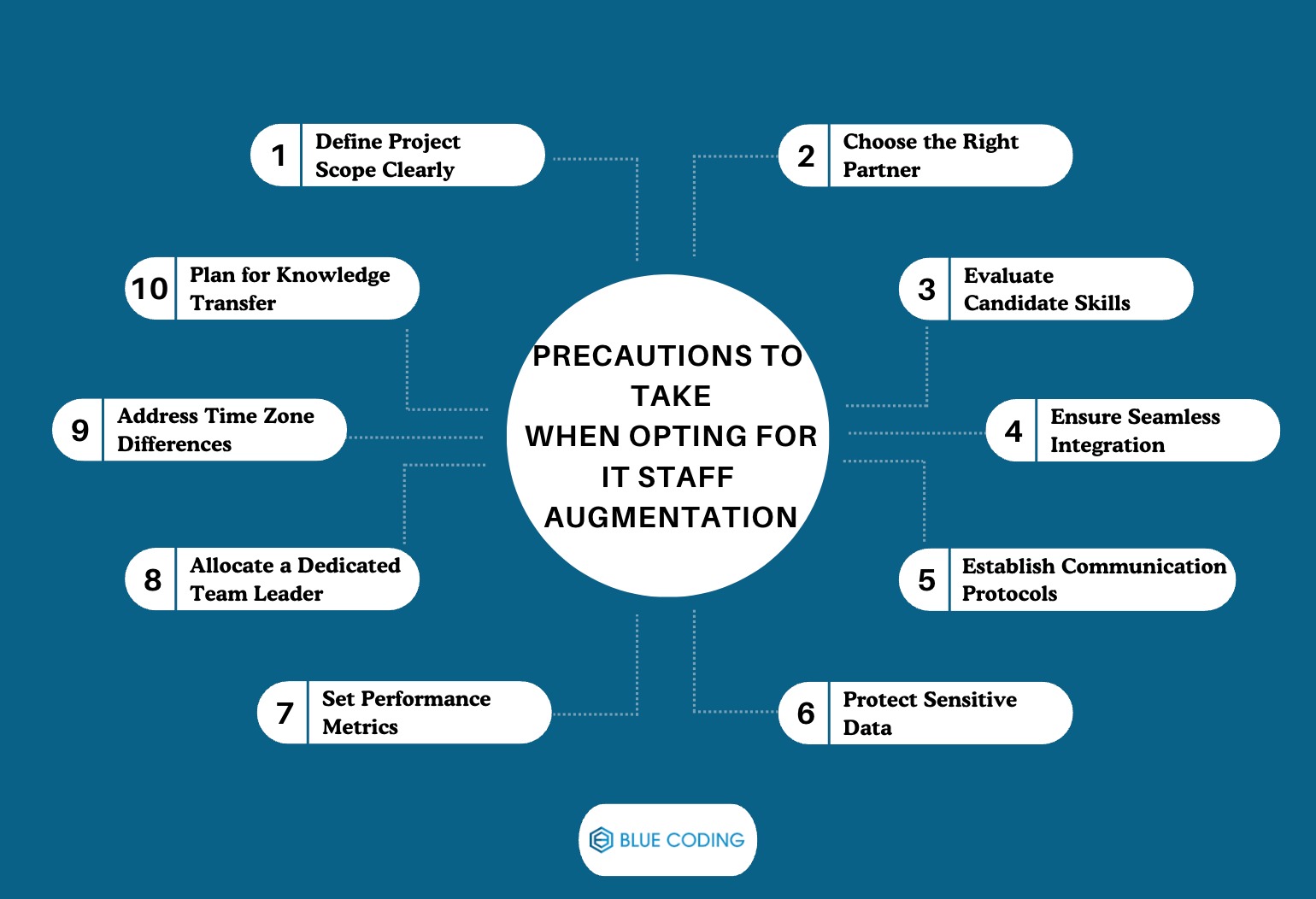 PRECAUTIONS TO TAKE WHEN OPTING FOR IT STAFF AUGMENTATION

1 Define Project Scope Clearly

2 Choose the Right Partner

3 Evaluate Candidate Skills

4 Ensure Seamless Integration

5 Establish Communication Protocols

6 Protect Sensitive Data

7 Set Performance Metrics

8 Allocate a Dedicated Team Leader

9 Address Time Zone Differences

10 Plan for Knowledge Transfer

BLUE CODING